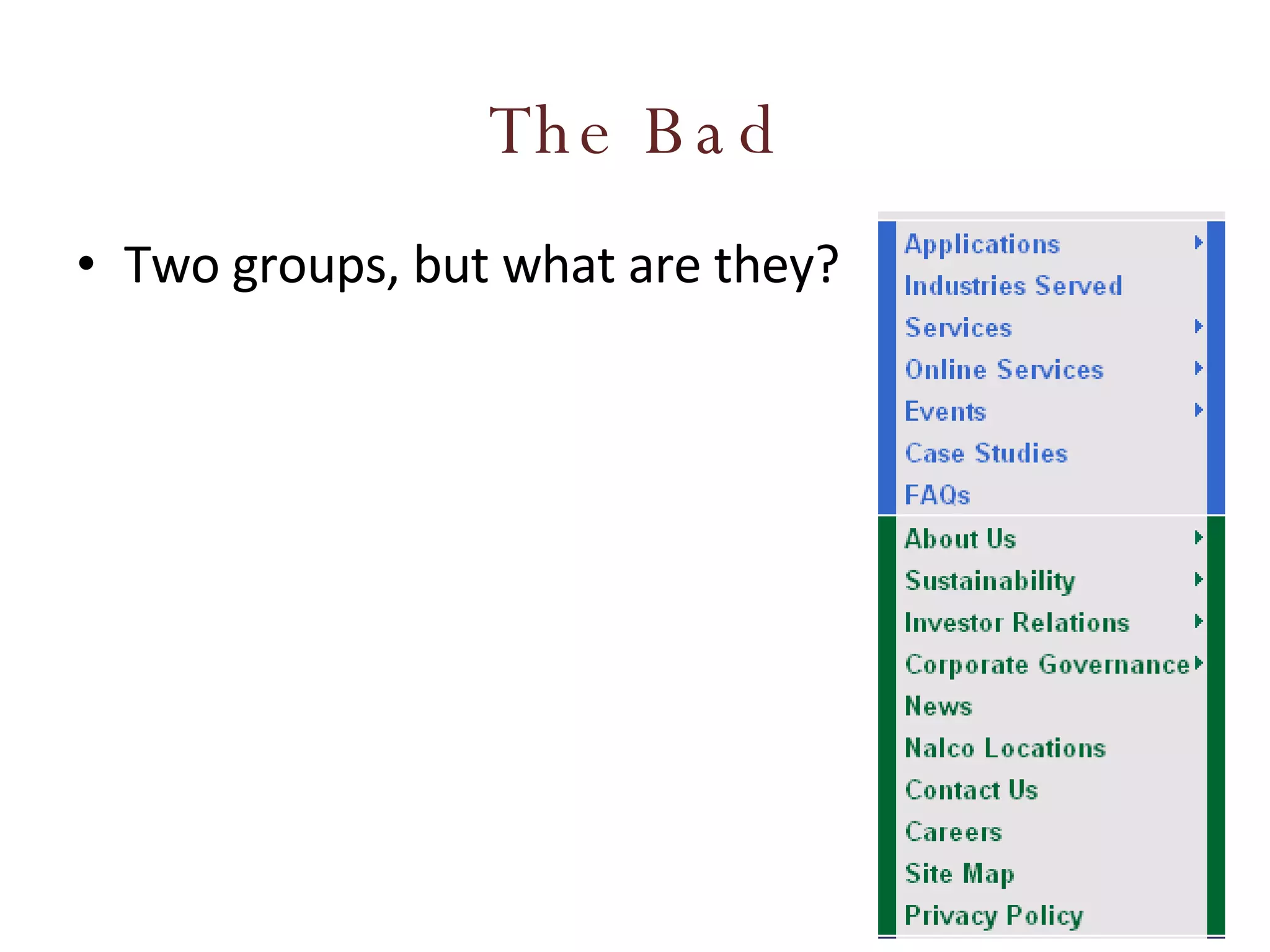 The Bad

• Two groups, but what are they?

Applications
Industries Served
Services
Online Services
Events
Case Studies
FAQs
About Us
Sustainability
Investor Relations
Corporate Governance
News
Nalco Locations
Contact Us
Careers
Site Map
Privacy Policy